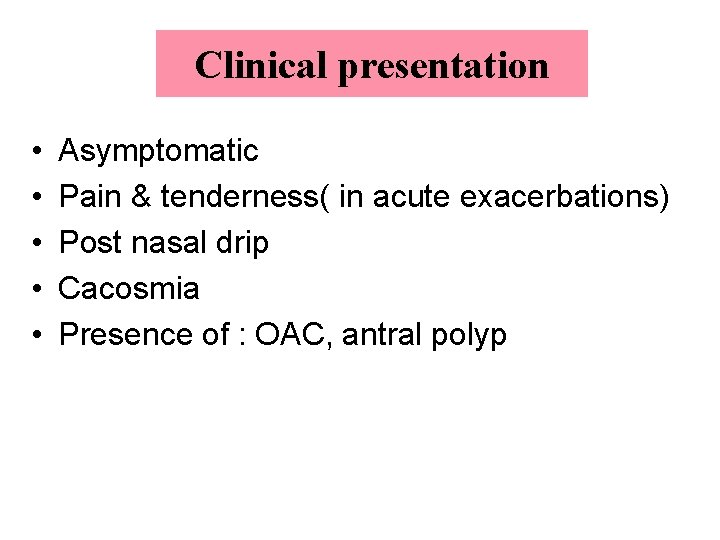 Clinical presentation

• Asymptomatic
• Pain & tenderness( in acute exacerbations)
• Post nasal drip
• Cacosmia
• Presence of : OAC, antral polyp